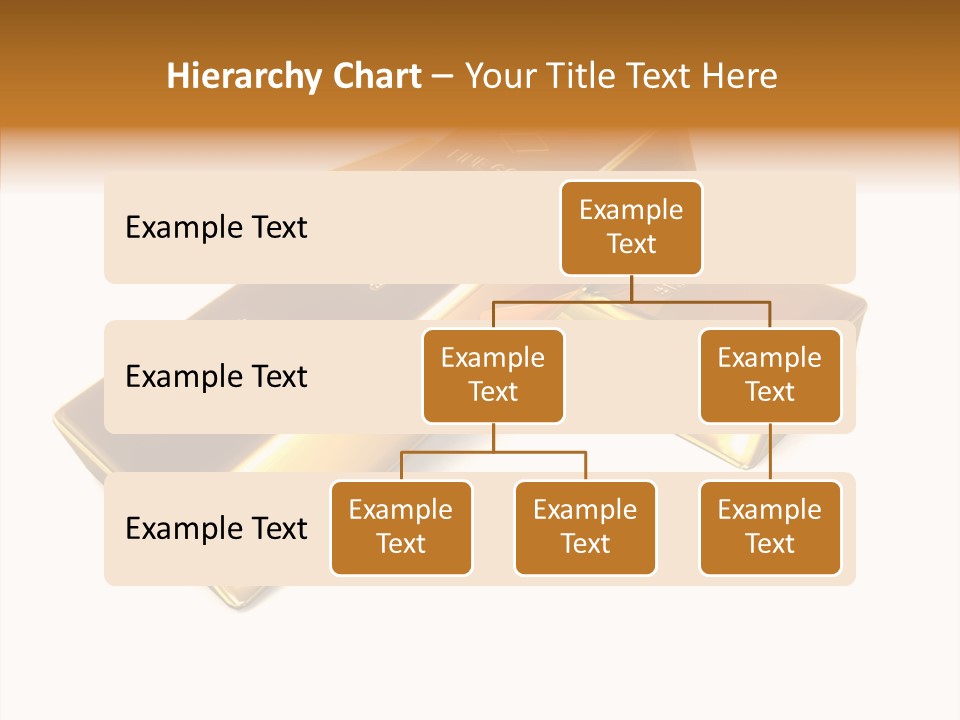 Hierarchy Chart – Your Title Text Here

Example Text

Example Text

Example Text

Example Text

Example Text

Example Text

Example Text

Example Text

Example Text